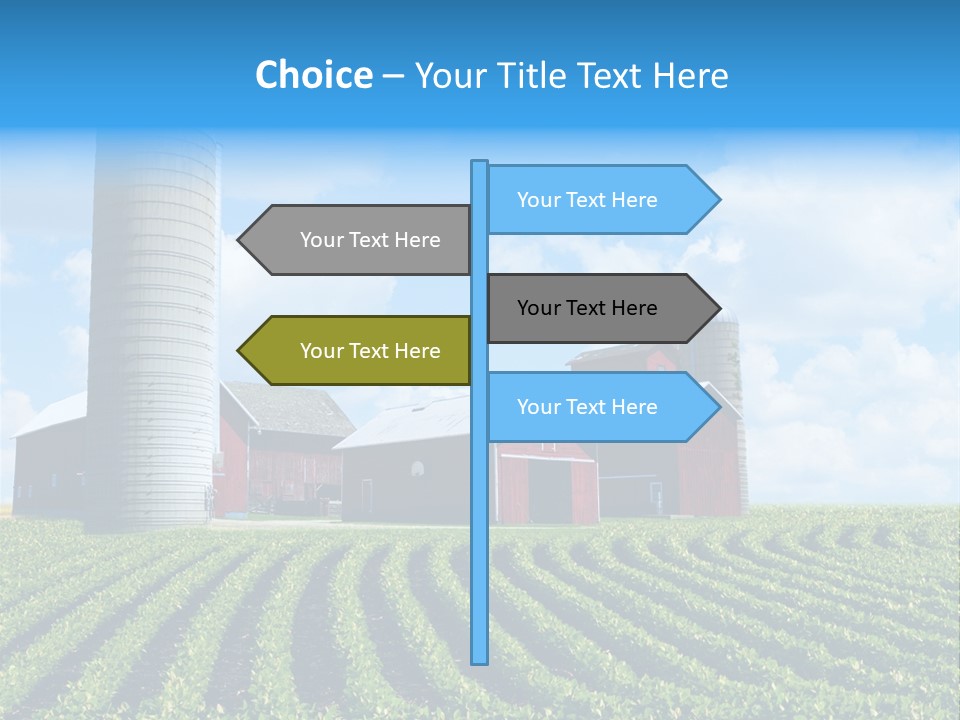 Choice – Your Title Text Here

Your Text Here

Your Text Here

Your Text Here

Your Text Here

Your Text Here